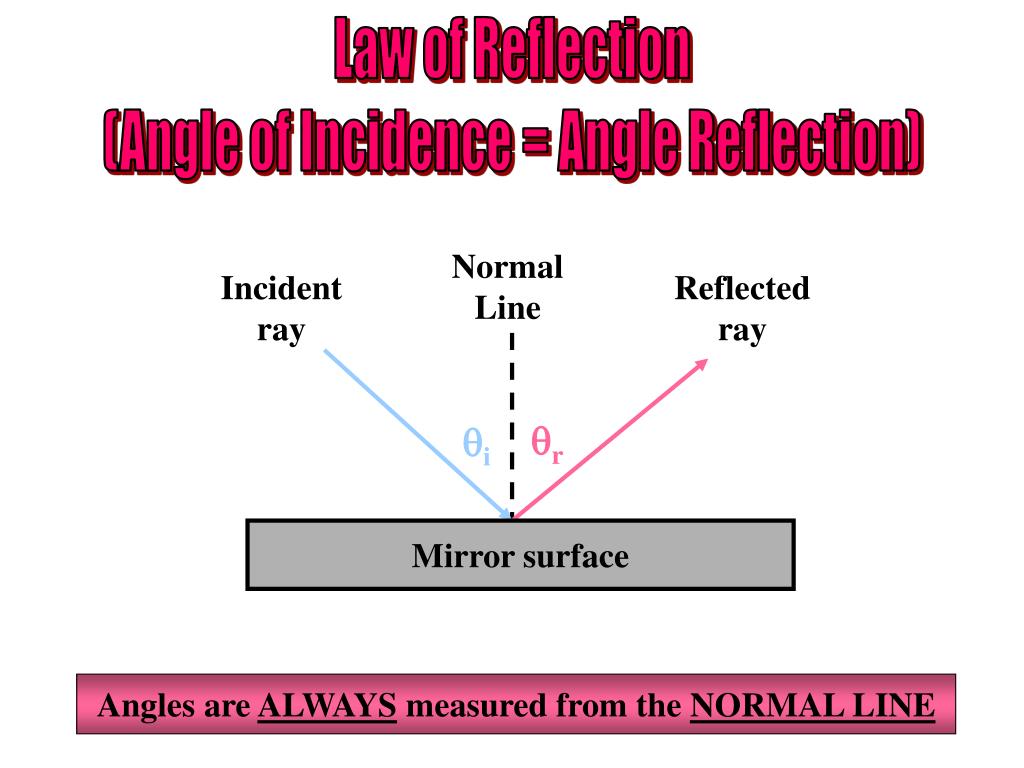 Law of Reflection
(Angle of Incidence = Angle Reflection)

Incident ray

Normal Line

Reflected ray

$\theta_i$

$\theta_r$

Mirror surface

Angles are ALWAYS measured from the NORMAL LINE